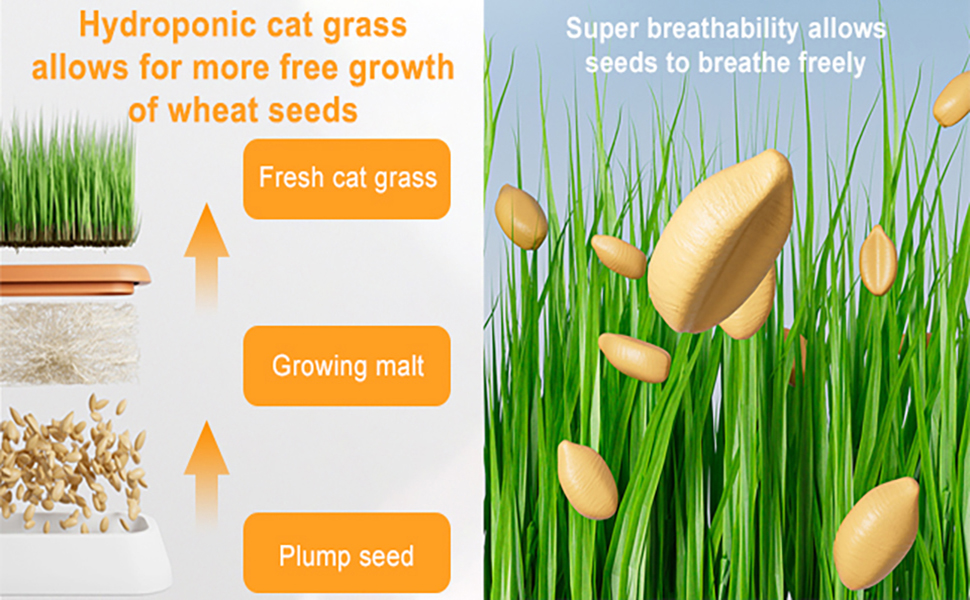 Hydroponic cat grass allows for more free growth of wheat seeds

Fresh cat grass

Growing malt

Plump seed

Super breathability allows seeds to breathe freely